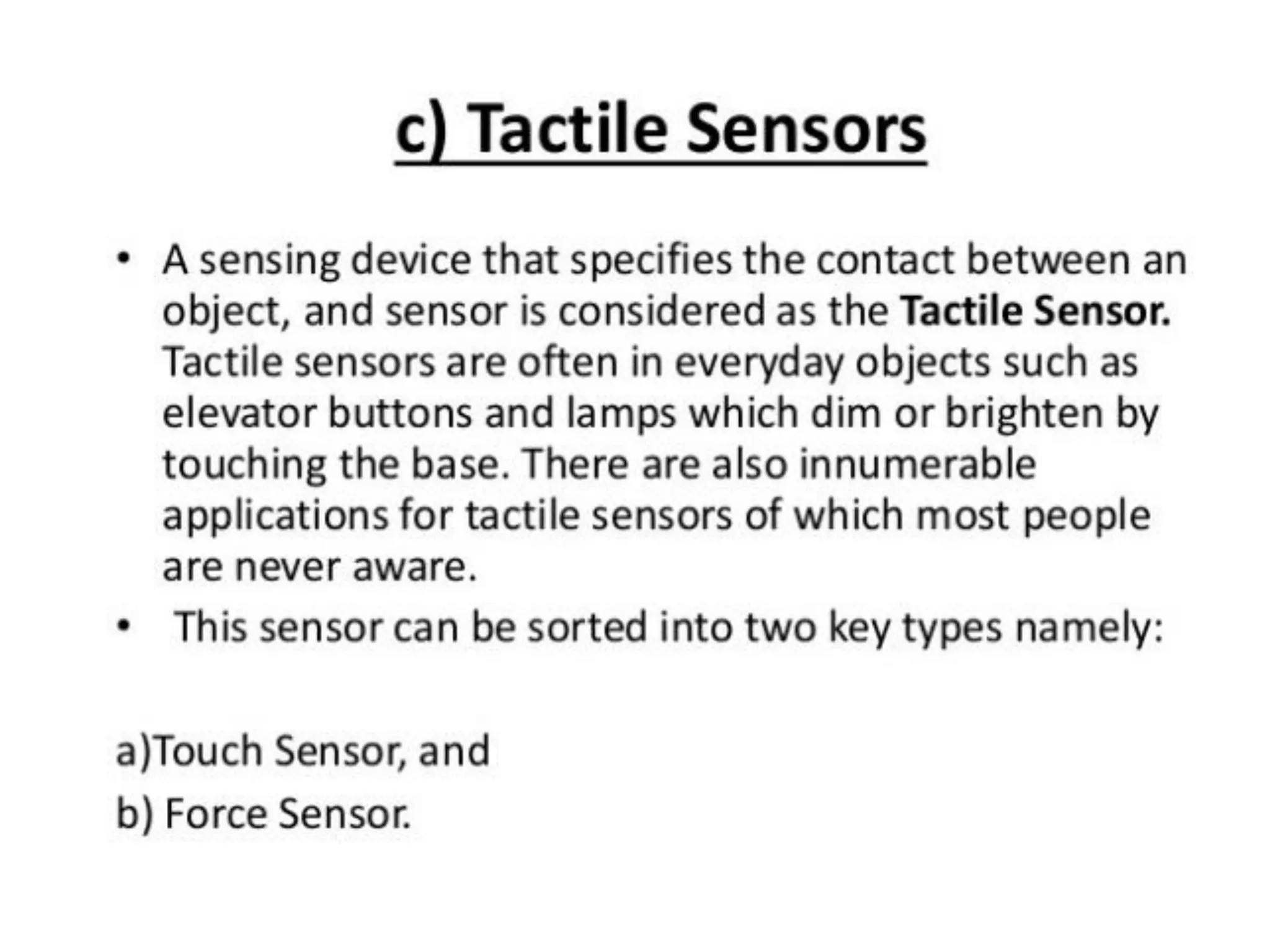 c) Tactile Sensors

• A sensing device that specifies the contact between an object, and sensor is considered as the Tactile Sensor. Tactile sensors are often in everyday objects such as elevator buttons and lamps which dim or brighten by touching the base. There are also innumerable applications for tactile sensors of which most people are never aware.
• This sensor can be sorted into two key types namely:

a)Touch Sensor, and
b) Force Sensor.